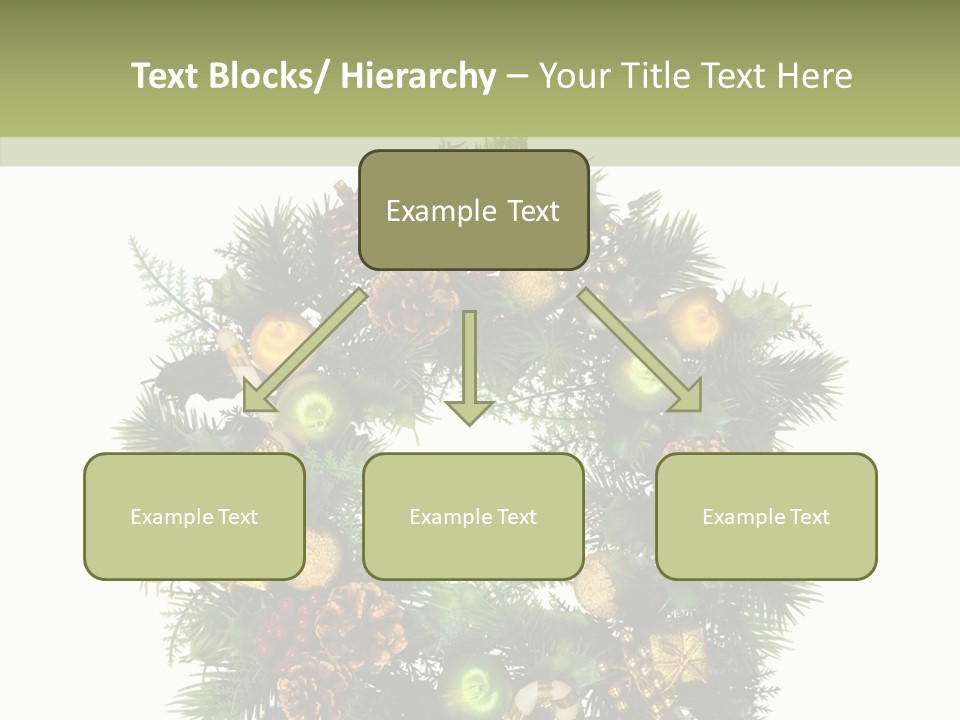 Text Blocks/ Hierarchy – Your Title Text Here

Example Text

Example Text

Example Text

Example Text